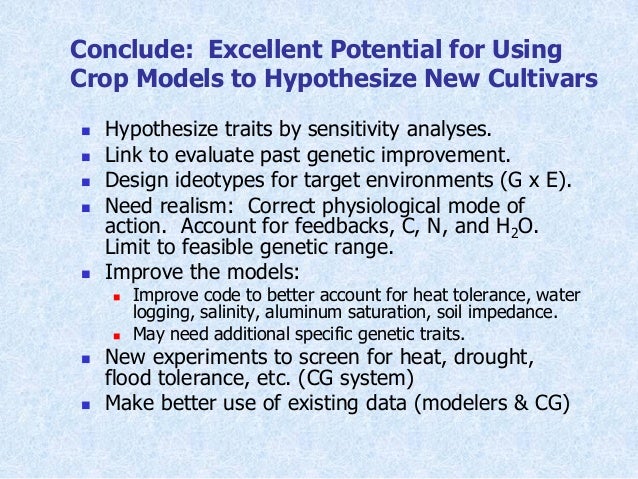 Conclude: Excellent Potential for Using Crop Models to Hypothesize New Cultivars

- Hypothesize traits by sensitivity analyses.
- Link to evaluate past genetic improvement.
- Design ideotypes for target environments (G x E).
- Need realism: Correct physiological mode of action. Account for feedbacks, C, N, and $H_2O$. Limit to feasible genetic range.
- Improve the models:
  - Improve code to better account for heat tolerance, water logging, salinity, aluminum saturation, soil impedance.
  - May need additional specific genetic traits.
- New experiments to screen for heat, drought, flood tolerance, etc. (CG system)
- Make better use of existing data (modelers & CG)